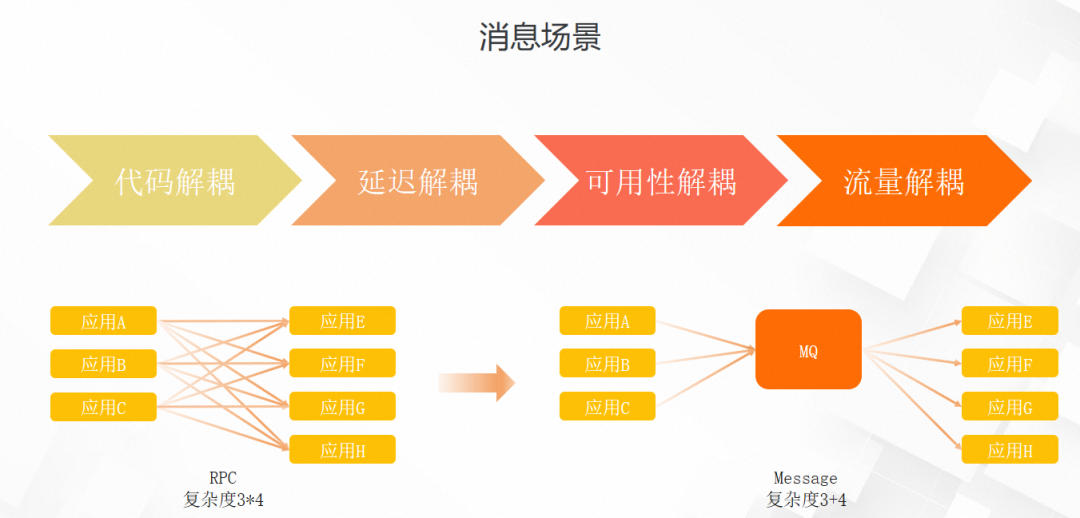 消息场景

代码解耦

延迟解耦

可用性解耦

流量解耦

应用A
应用B
应用C

应用E
应用F
应用G
应用H

RPC
复杂度3*4

应用A
应用B
应用C

MQ

应用E
应用F
应用G
应用H

Message
复杂度3+4